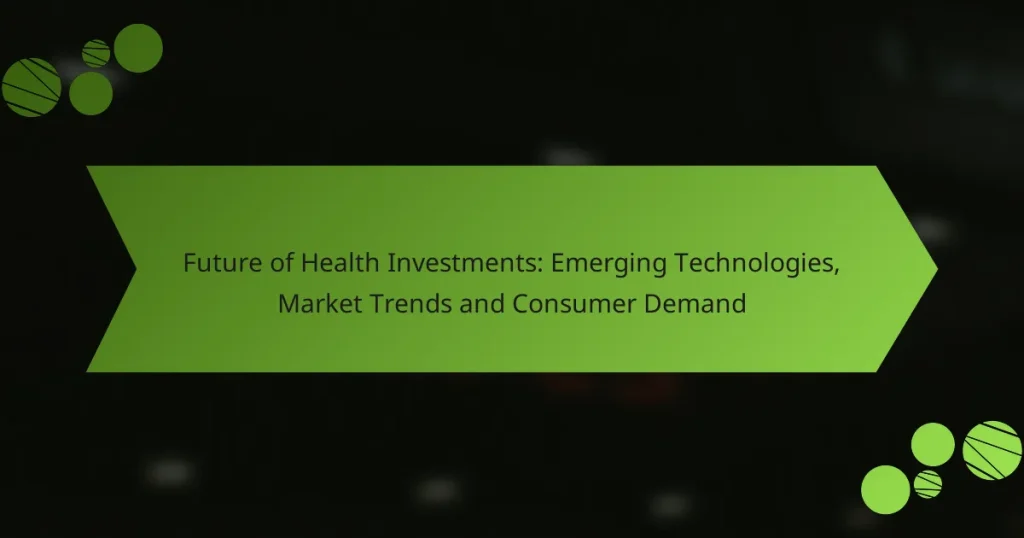 Future of Health Investments: Emerging Technologies, Market Trends and Consumer Demand